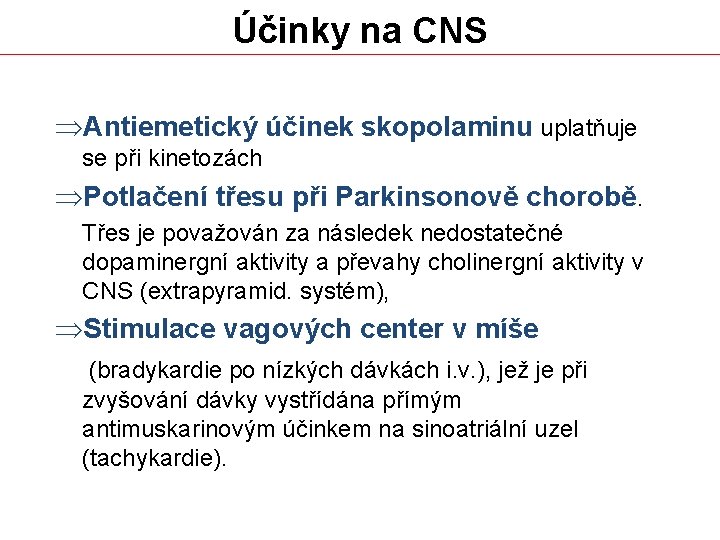 Účinky na CNS

⇒Antiemetický účinek skopolaminu uplatňuje se při kinetozách

⇒Potlačení třesu při Parkinsonově chorobě.

Třes je považován za následek nedostatečné dopaminergní aktivity a převahy cholinergní aktivity v CNS (extrapyramid. systém),

⇒Stimulace vagových center v míše

(bradykardie po nízkých dávkách i.v.), jež je při zvyšování dávky vystřídána přímým antimuskarinovým účinkem na sinoatriální uzel (tachykardie).